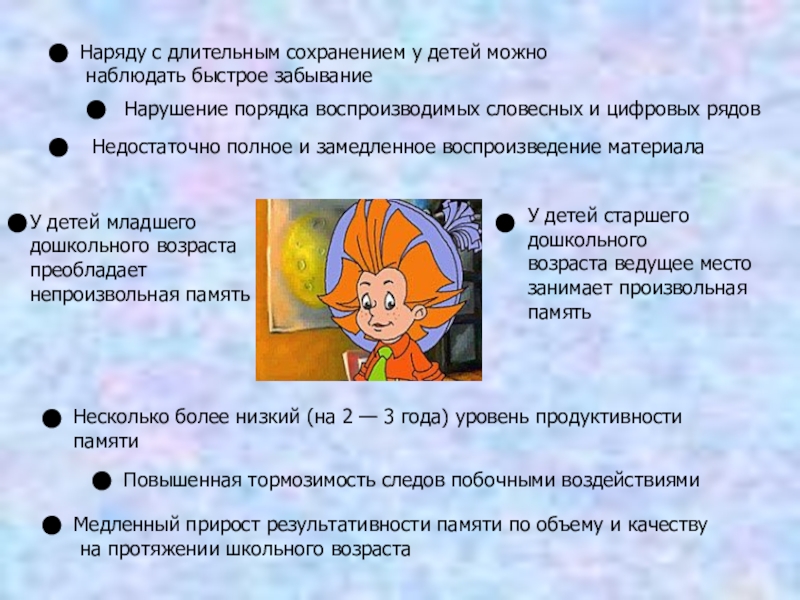 ● Наряду с длительным сохранением у детей можно наблюдать быстрое забывание

● Нарушение порядка воспроизводимых словесных и цифровых рядов

● Недостаточно полное и замедленное воспроизведение материала

● У детей младшего дошкольного возраста преобладает непроизвольная память

● У детей старшего дошкольного возраста ведущее место занимает произвольная память

● Несколько более низкий (на 2 — 3 года) уровень продуктивности памяти

● Повышенная тормозимость следов побочными воздействиями

● Медленный прирост результативности памяти по объему и качеству на протяжении школьного возраста